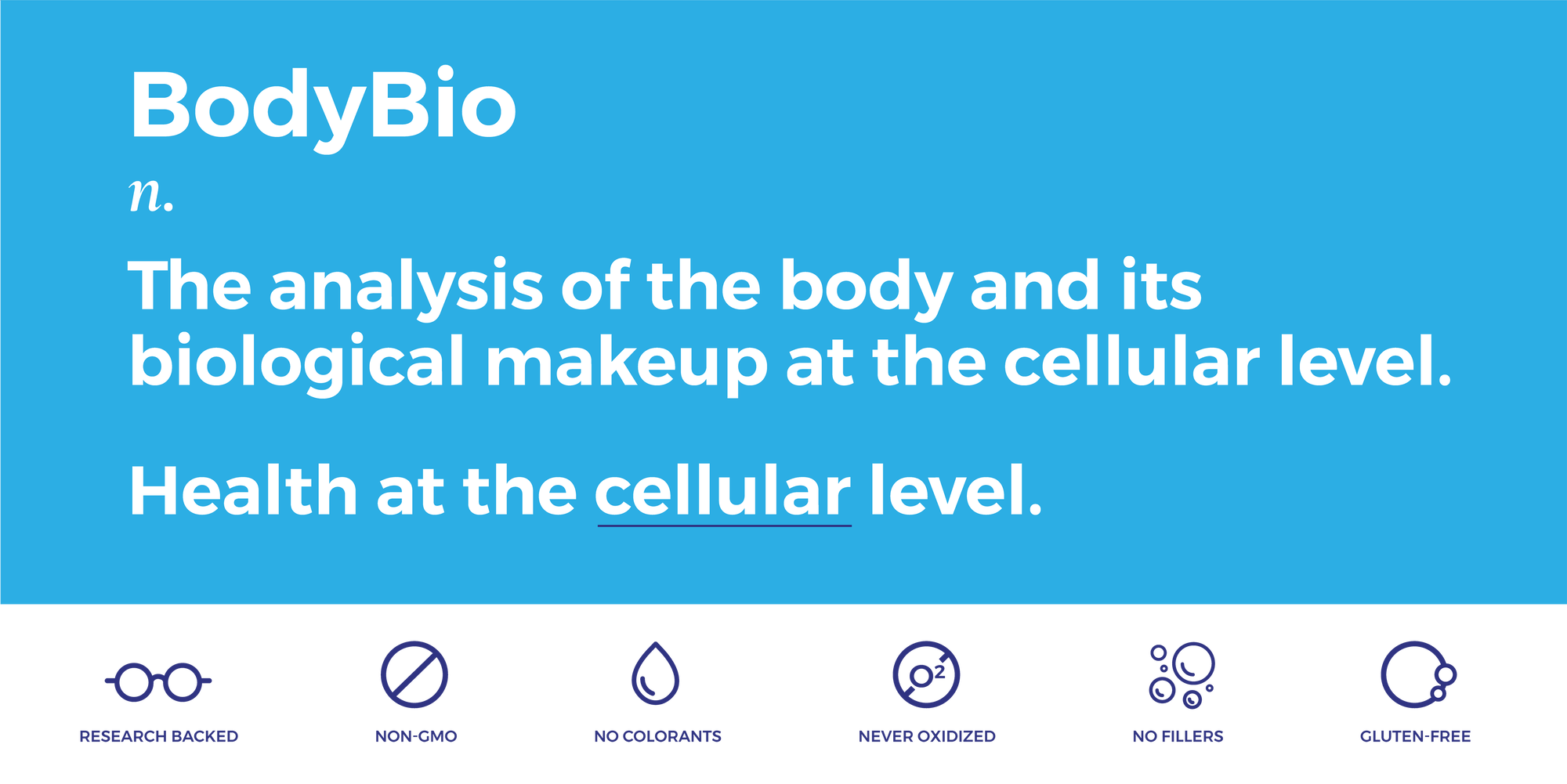 BodyBio

n.

The analysis of the body and its biological makeup at the cellular level.

Health at the cellular level.

$O^2$

RESEARCH BACKED

NON-GMO

NO COLORANTS

NEVER OXIDIZED

NO FILLERS

GLUTEN-FREE